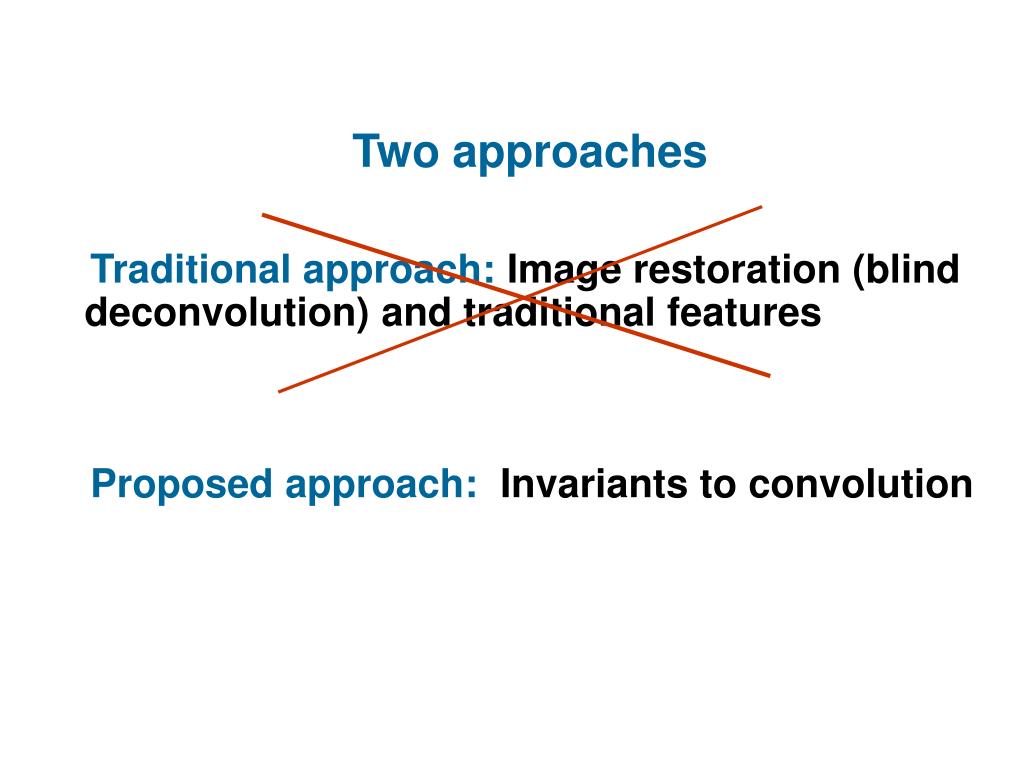 Two approaches

Traditional approach: Image restoration (blind deconvolution) and traditional features

Proposed approach: Invariants to convolution